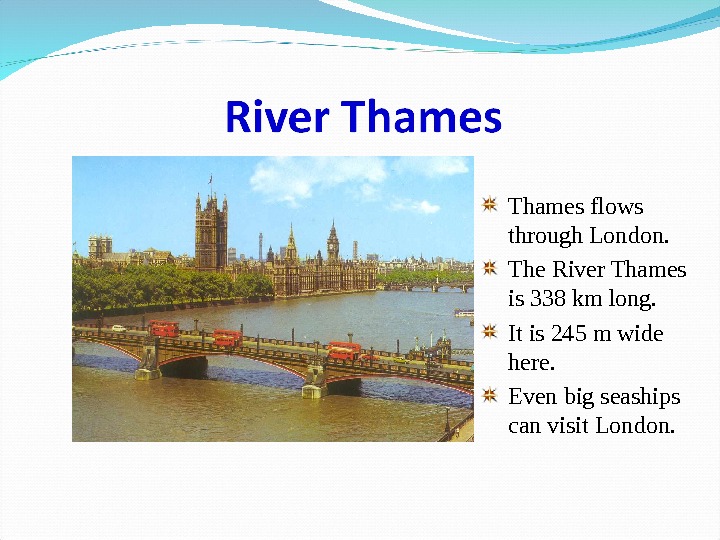 River Thames

Thames flows through London.

The River Thames is 338 km long.

It is 245 m wide here.

Even big seaships can visit London.